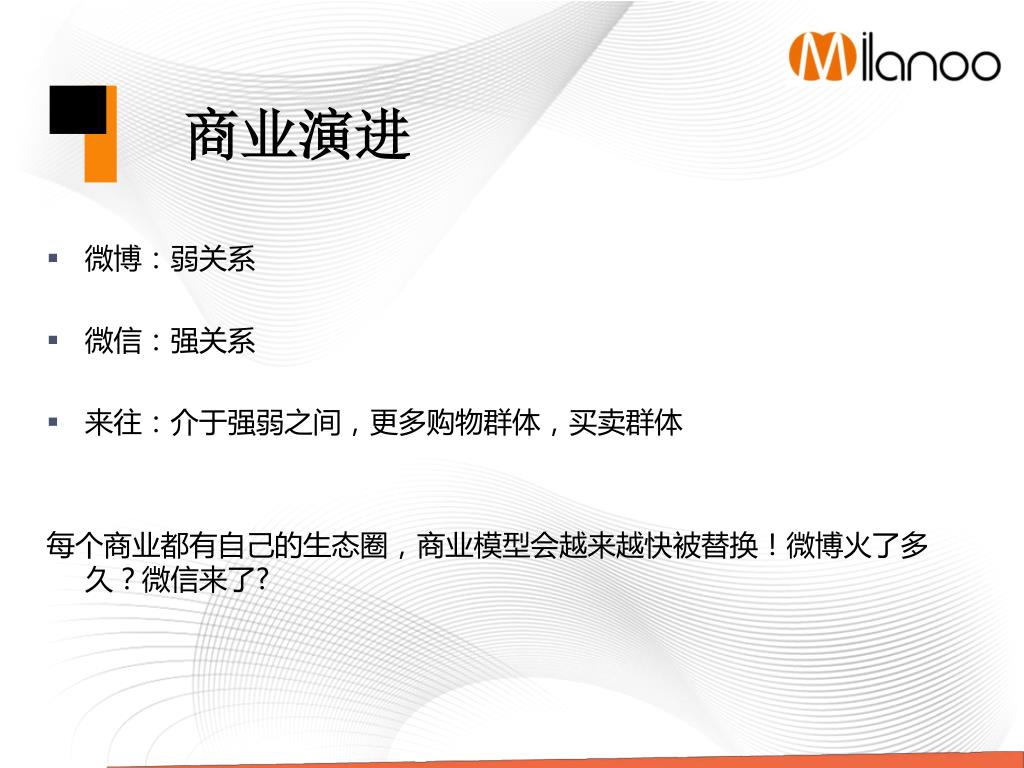 Milanoo

商业演进

▪ 微博：弱关系

▪ 微信：强关系

▪ 来往：介于强弱之间，更多购物群体，买卖群体

每个商业都有自己的生态圈，商业模型会越来越快被替换！微博火了多久？微信来了?